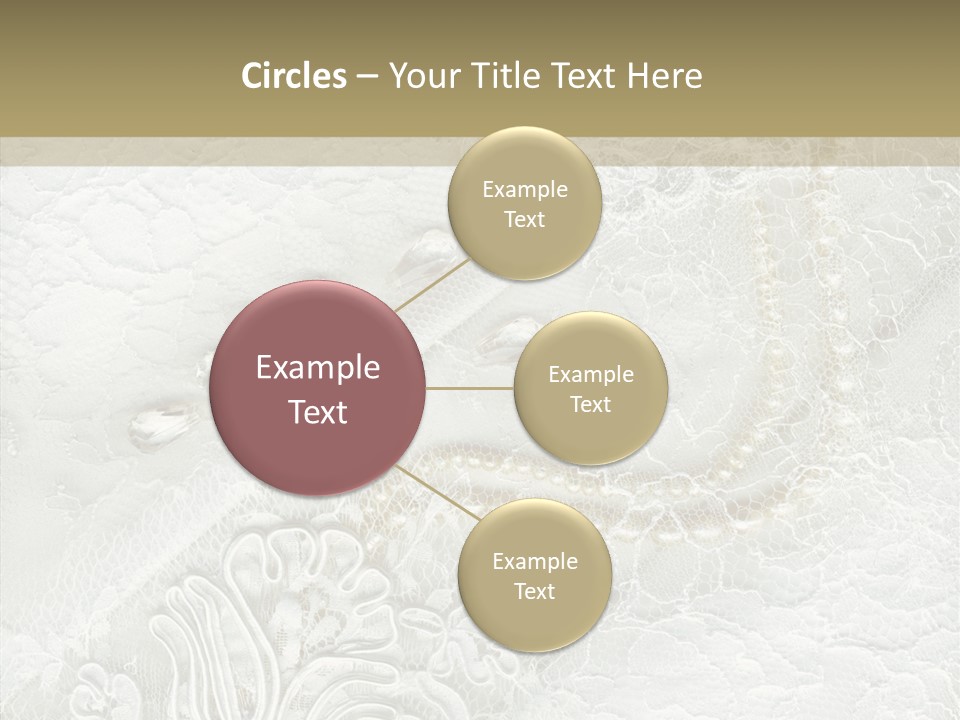 Circles – Your Title Text Here

Example Text

Example Text

Example Text

Example Text